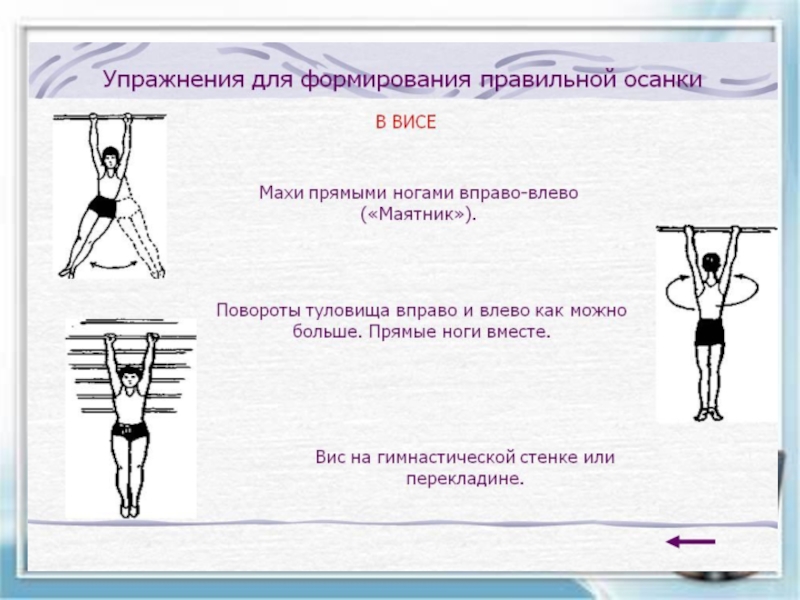 Упражнения для формирования правильной осанки

В ВИСЕ

Махи прямыми ногами вправо-влево («Маятник»).

Повороты туловища вправо и влево как можно больше. Прямые ноги вместе.

Вис на гимнастической стенке или перекладине.